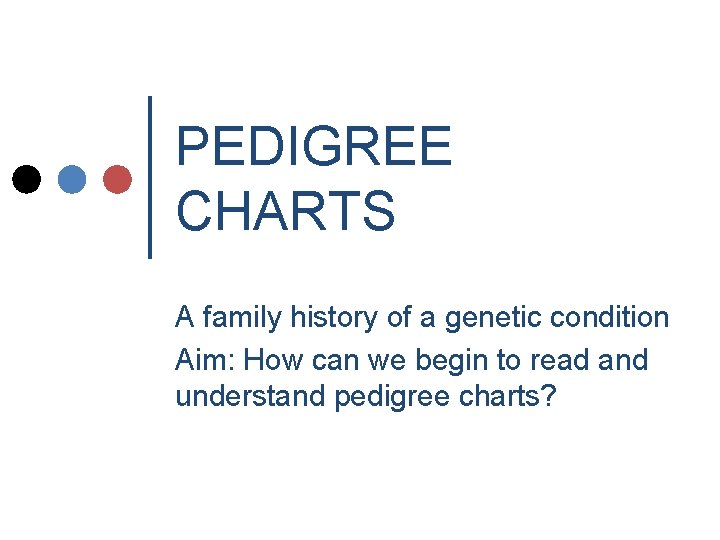 PEDIGREE CHARTS

A family history of a genetic condition

Aim: How can we begin to read and understand pedigree charts?